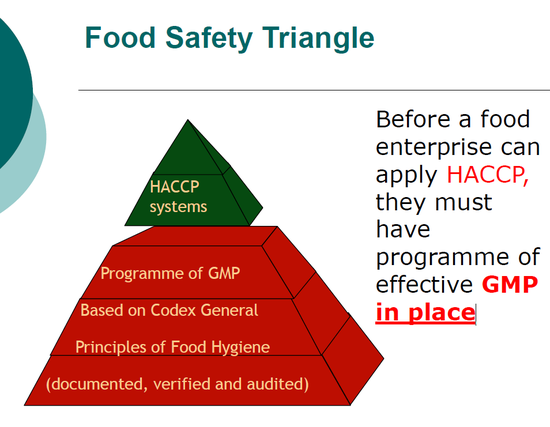 Food Safety Triangle

HACCP systems

Programme of GMP

Based on Codex General

Principles of Food Hygiene

(documented, verified and audited)

Before a food enterprise can apply HACCP, they must have programme of effective GMP in place